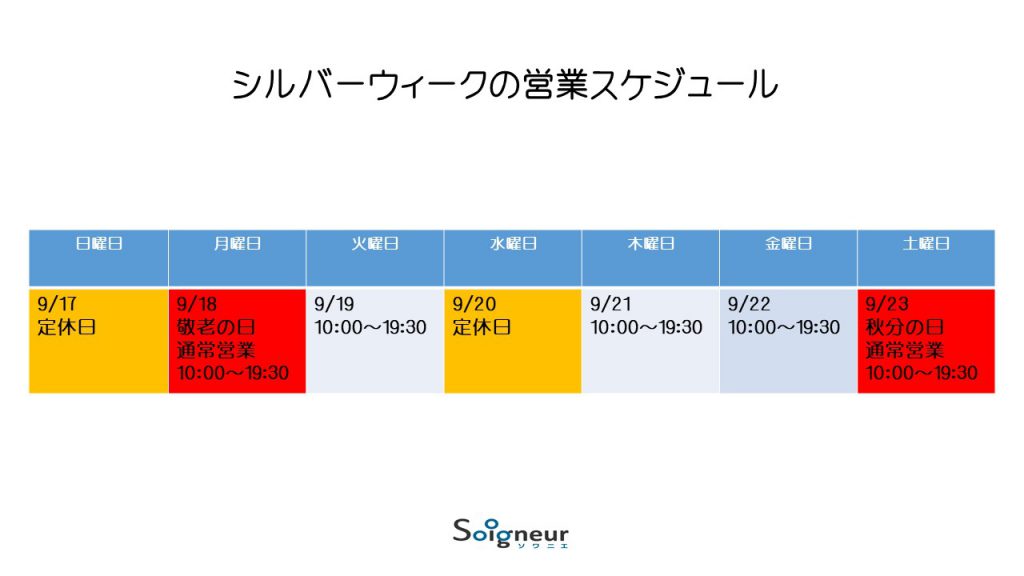 シルバーウィークの営業スケジュール

| 日曜日 | 月曜日 | 火曜日 | 水曜日 | 木曜日 | 金曜日 | 土曜日 |
|---|---|---|---|---|---|---|
| 9/17 定休日 | 9/18 敬老の日 通常営業 10:00～19:30 | 9/19 10:00～19:30 | 9/20 定休日 | 9/21 10:00～19:30 | 9/22 10:00～19:30 | 9/23 秋分の日 通常営業 10:00～19:30 |

Soigneur
ソワニエ